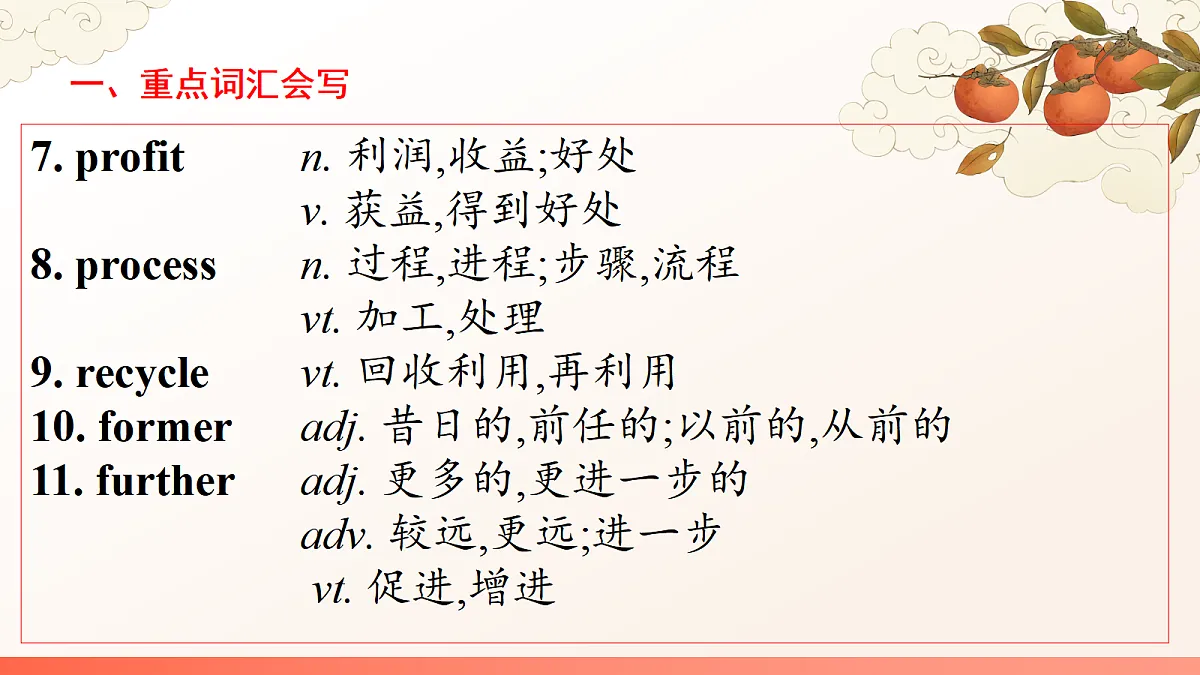 一、重点词汇会写

7. profit n. 利润,收益;好处
v. 获益,得到好处
8. process n. 过程,进程;步骤,流程
vt. 加工,处理
9. recycle vt. 回收利用,再利用
10. former adj. 昔日的,前任的;以前的,从前的
11. further adj. 更多的,更进一步的
adv. 较远,更远;进一步
vt. 促进,增进